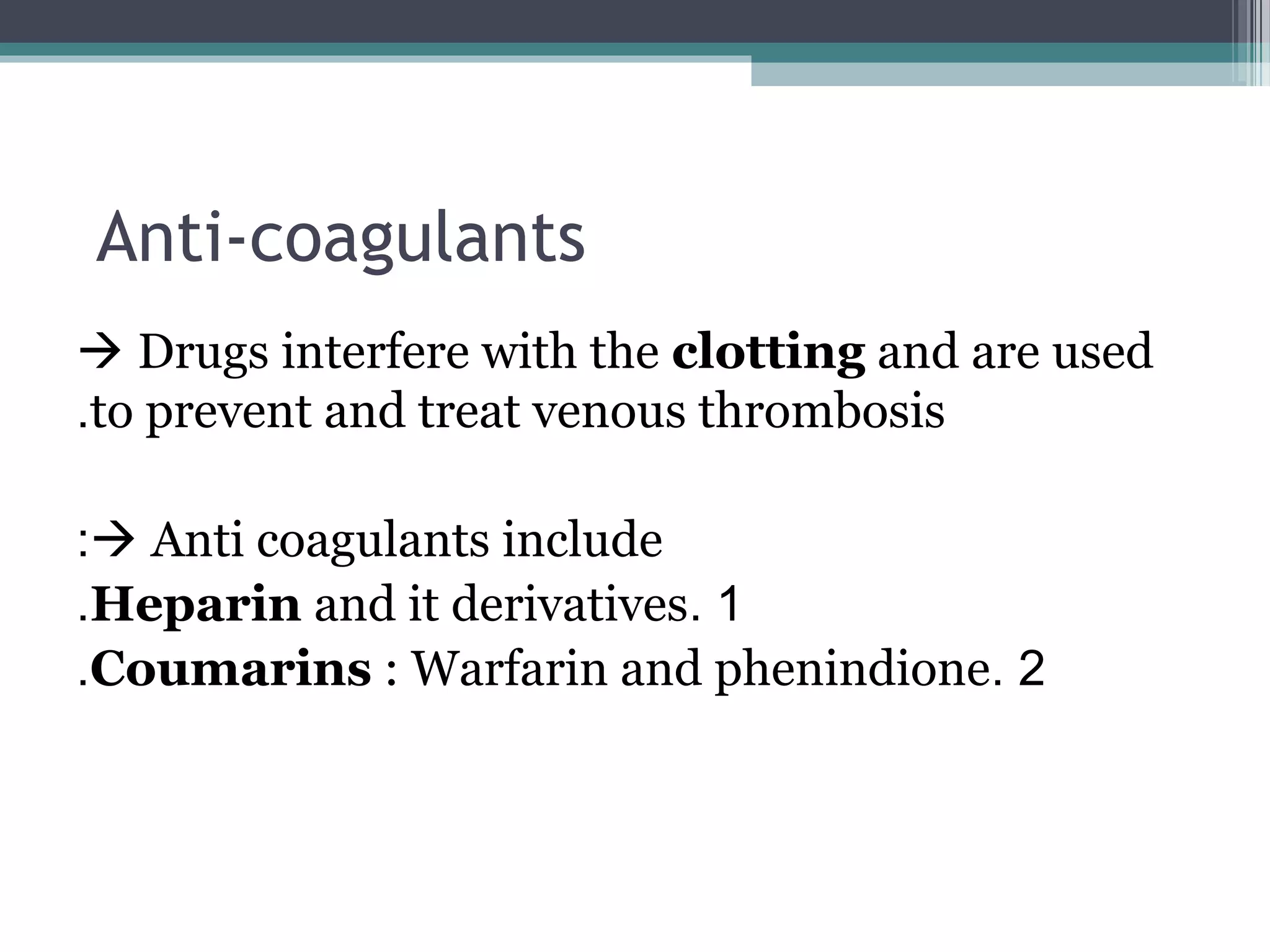 Anti-coagulants

→ Drugs interfere with the clotting and are used .to prevent and treat venous thrombosis

:→ Anti coagulants include
.Heparin and it derivatives. 1
.Coumarins : Warfarin and phenindione. 2